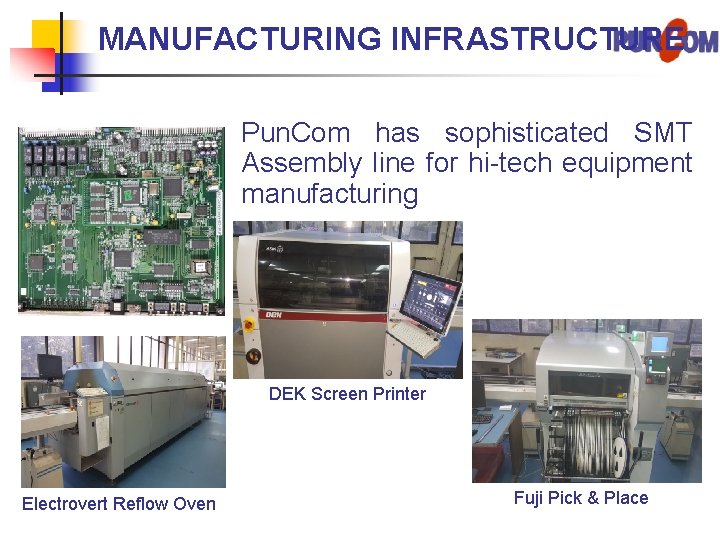 MANUFACTURING INFRASTRUCTURE

PUNCOM

PunCom has sophisticated SMT Assembly line for hi-tech equipment manufacturing

DEK

DEK Screen Printer

Electrovert Reflow Oven

Fuji Pick & Place